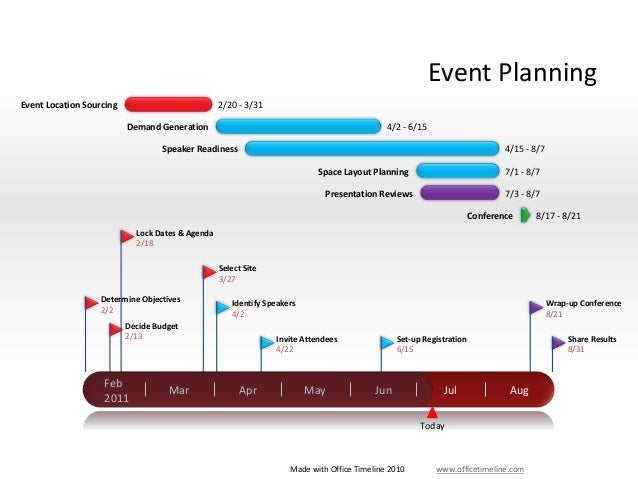 Event Planning

Event Location Sourcing 2/20 - 3/31
Demand Generation 4/2 - 6/15
Speaker Readiness 4/15 - 8/7
Space Layout Planning 7/1 - 8/7
Presentation Reviews 7/3 - 8/7
Conference 8/17 - 8/21

Lock Dates & Agenda 2/18
Select Site 3/27
Determine Objectives 2/2
Identify Speakers 4/2
Decide Budget 2/13
Invite Attendees 4/22
Set-up Registration 6/15
Wrap-up Conference 8/21
Share Results 8/31

Feb 2011 | Mar | Apr | May | Jun | Jul | Aug

Today

Made with Office Timeline 2010 www.officetimeline.com